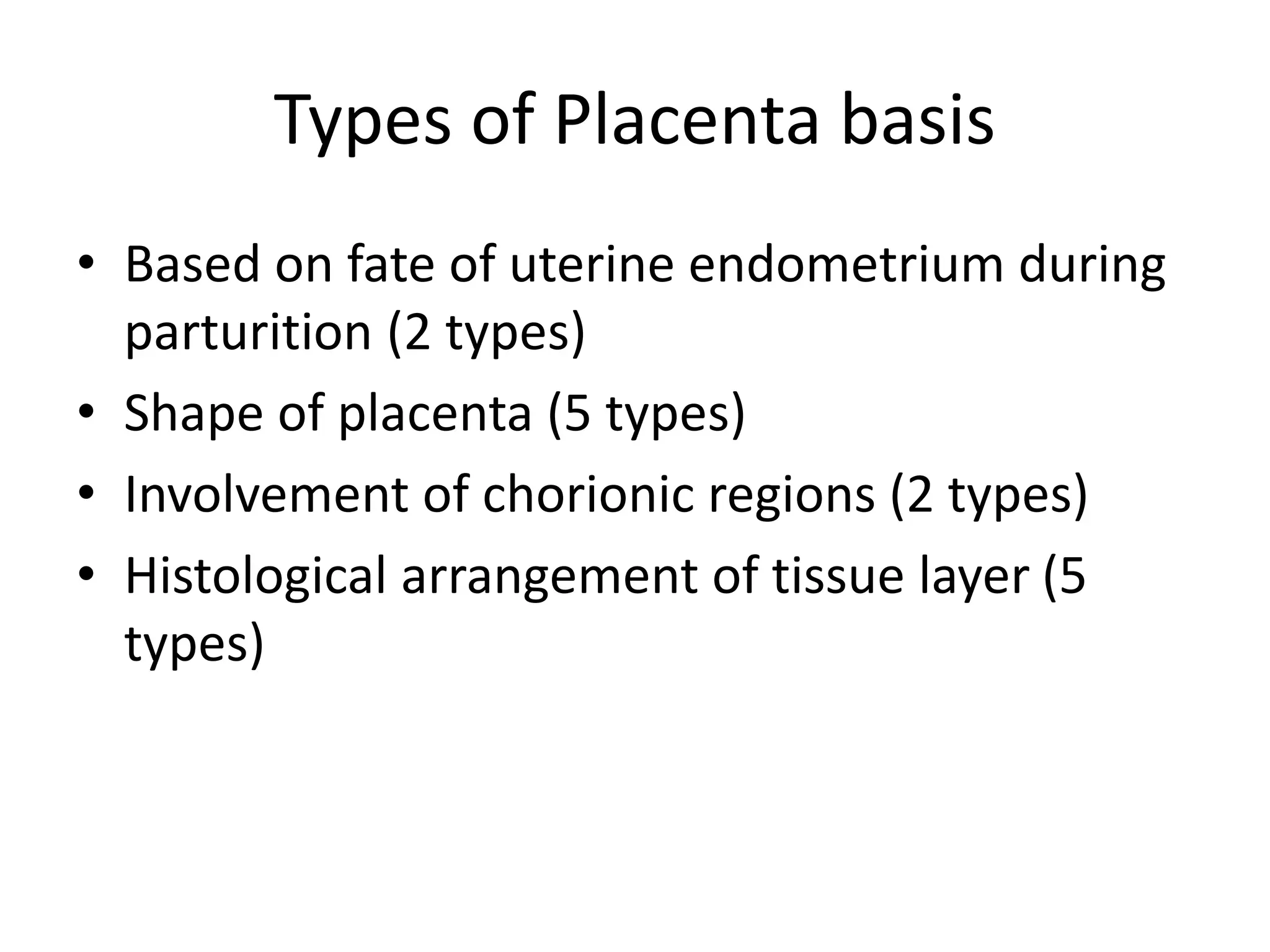 Types of Placenta basis

• Based on fate of uterine endometrium during parturition (2 types)
• Shape of placenta (5 types)
• Involvement of chorionic regions (2 types)
• Histological arrangement of tissue layer (5 types)